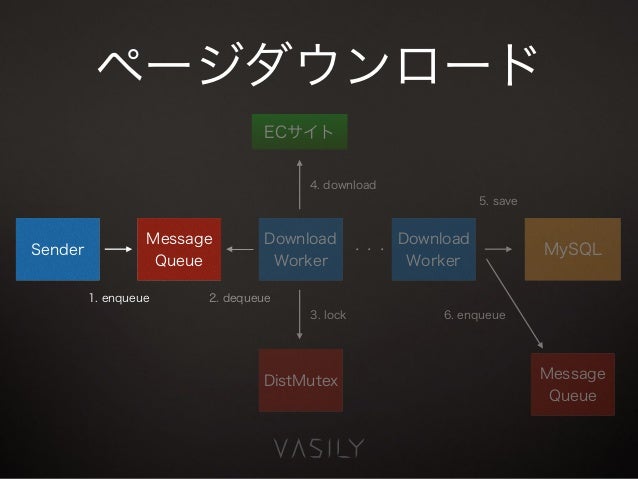 ページダウンロード

ECサイト

4. download

5. save

Sender

Message Queue

Download Worker

. . .

Download Worker

MySQL

1. enqueue

2. dequeue

3. lock

6. enqueue

DistMutex

Message Queue

VASILY